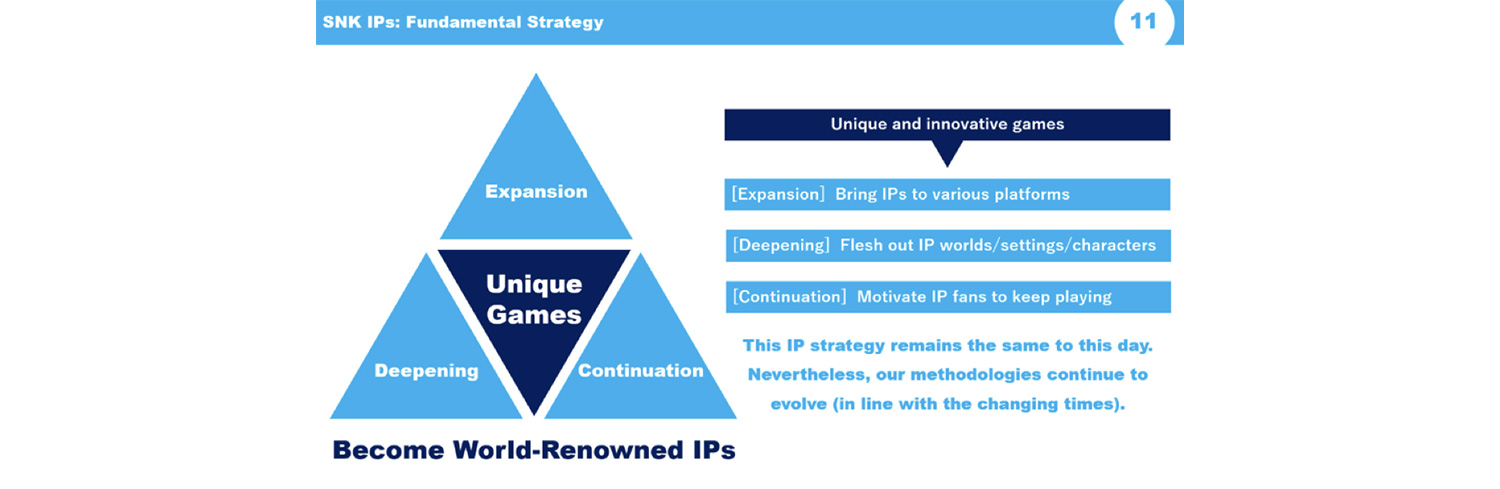 SNK IPs: Fundamental Strategy

11

Expansion

Unique Games

Deepening

Continuation

Become World-Renowned IPs

Unique and innovative games

[Expansion] Bring IPs to various platforms

[Deepening] Flesh out IP worlds/settings/characters

[Continuation] Motivate IP fans to keep playing

This IP strategy remains the same to this day. Nevertheless, our methodologies continue to evolve (in line with the changing times).